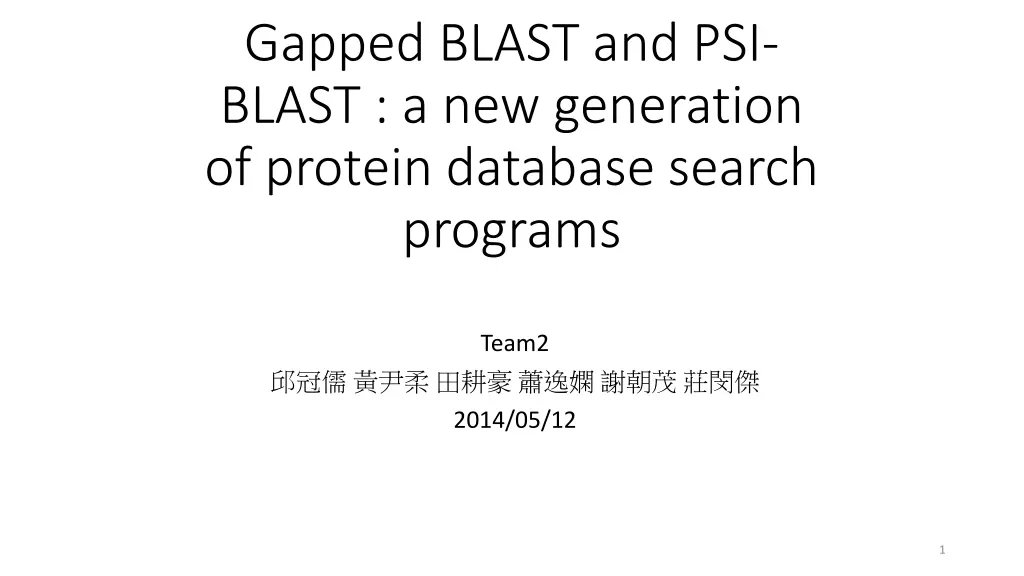 Gapped BLAST and PSI-BLAST : a new generation of protein database search programs

Team2

邱冠儒 黃尹柔 田耕豪 蕭逸嫻 謝朝茂 莊閔傑

2014/05/12

1